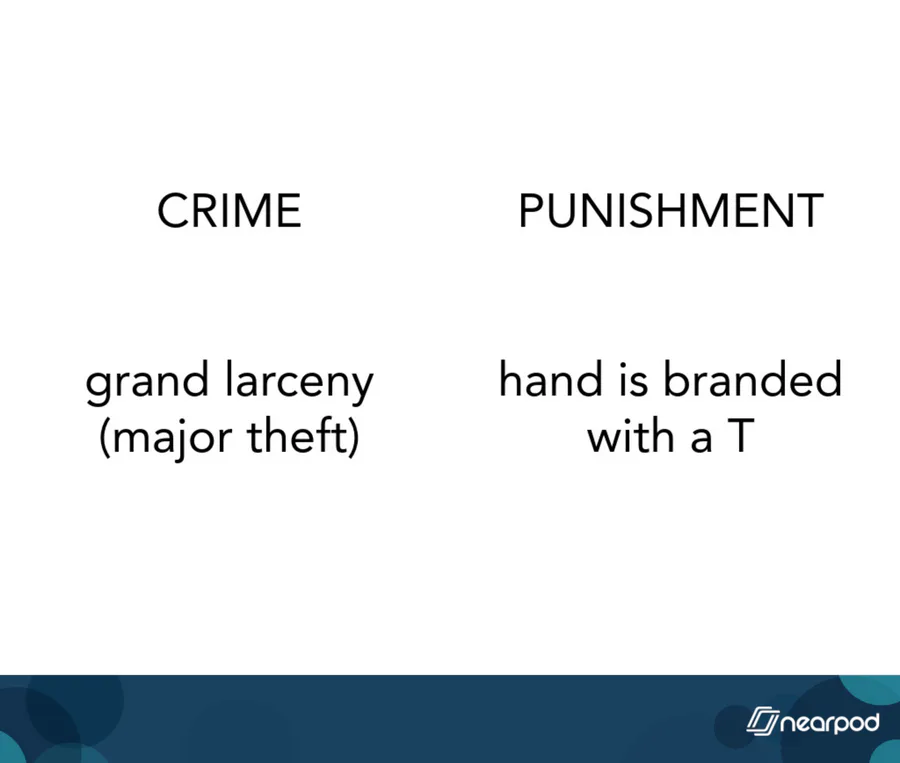 | CRIME | PUNISHMENT |
|---|---|
| grand larceny (major theft) | hand is branded with a T |

nearpod